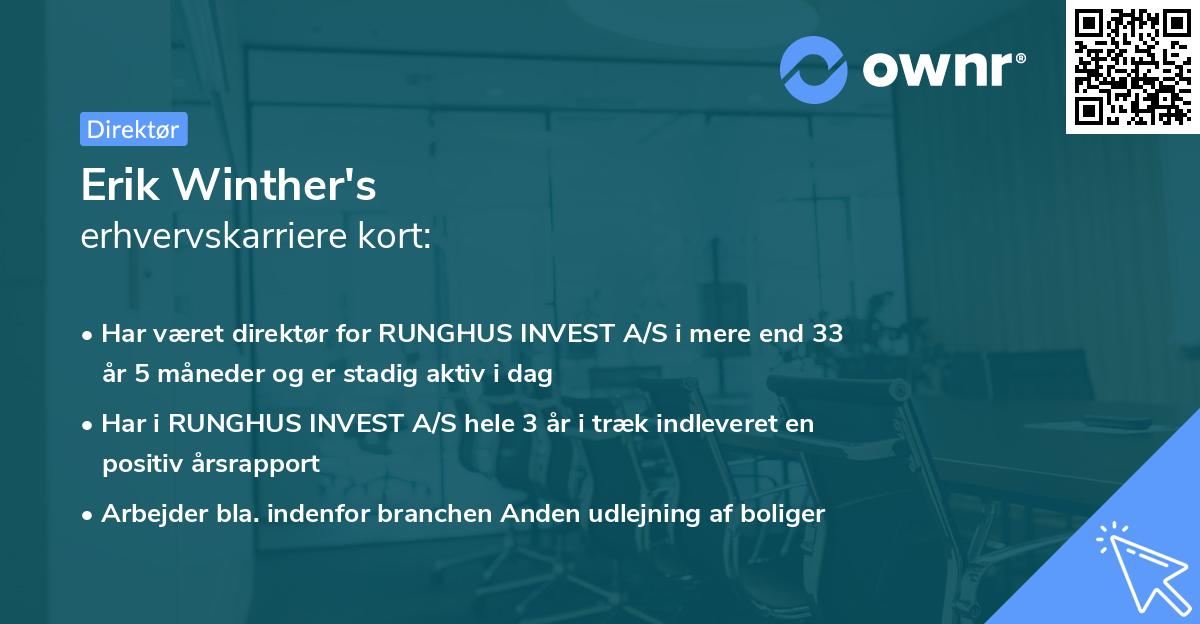 ownr®

Direktør

Erik Winther's
erhvervskarriere kort:

• Har været direktør for RUNGHUS INVEST A/S i mere end 33 år 5 måneder og er stadig aktiv i dag

• Har i RUNGHUS INVEST A/S hele 3 år i træk indleveret en positiv årsrapport

• Arbejder bla. indenfor branchen Anden udlejning af boliger